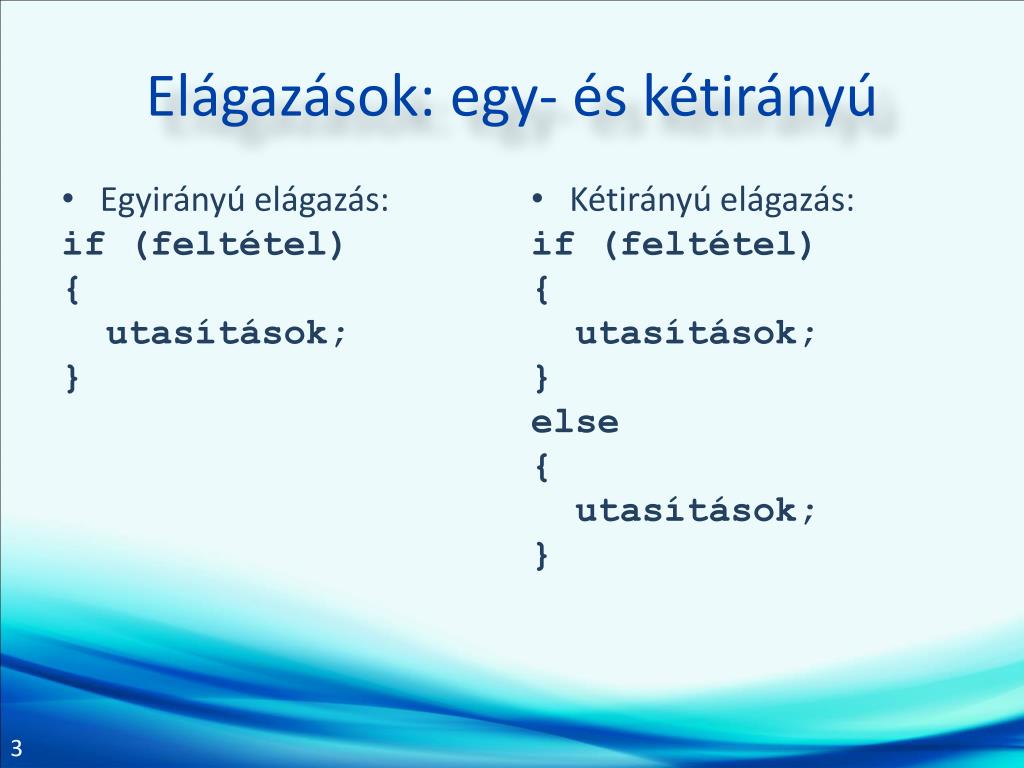 Elágazások: egy- és kétirányú

• Egyirányú elágazás:
if (feltétel)
{
  utasítások;
}

• Kétirányú elágazás:
if (feltétel)
{
  utasítások;
}
else
{
  utasítások;
}

3